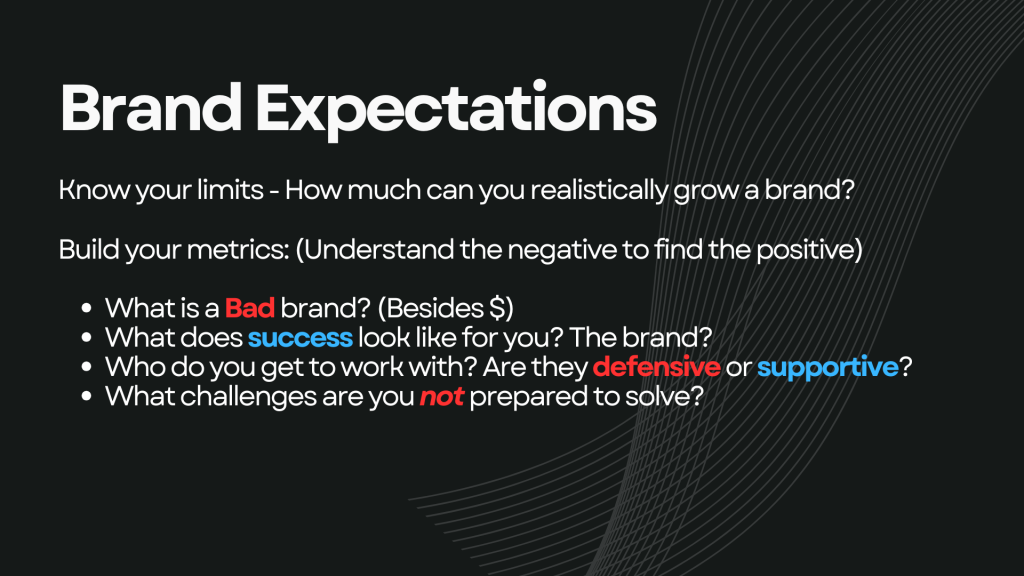 Brand Expectations

Know your limits - How much can you realistically grow a brand?

Build your metrics: (Understand the negative to find the positive)

- What is a Bad brand? (Besides $)
- What does success look like for you? The brand?
- Who do you get to work with? Are they defensive or supportive?
- What challenges are you not prepared to solve?